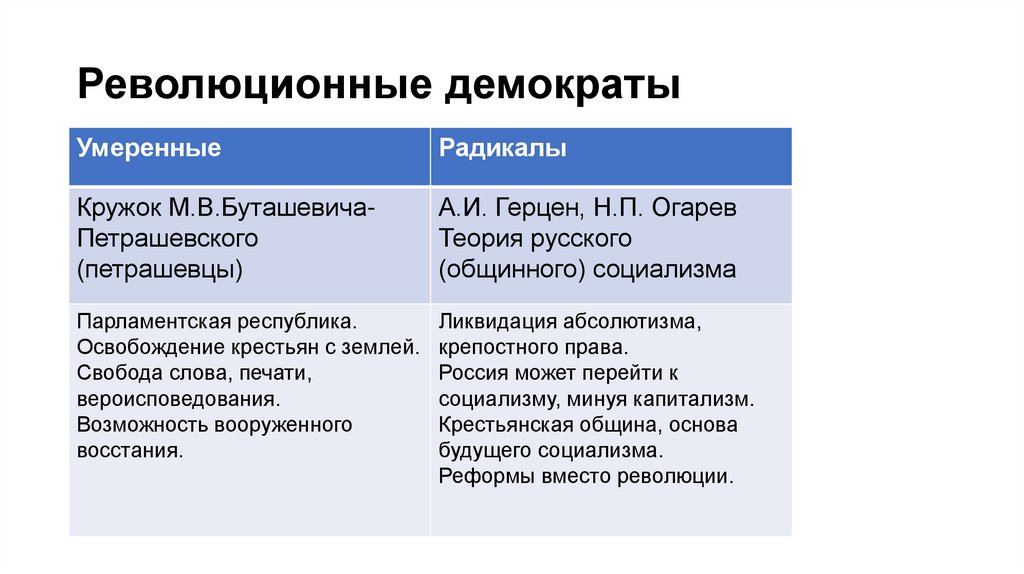 Революционные демократы

| Умеренные | Радикалы |
|---|---|
| Кружок М.В.Буташевича-Петрашевского (петрашевцы) | А.И. Герцен, Н.П. Огарев Теория русского (общинного) социализма |
| Парламентская республика. Освобождение крестьян с землей. Свобода слова, печати, вероисповедования. Возможность вооруженного восстания. | Ликвидация абсолютизма, крепостного права. Россия может перейти к социализму, минуя капитализм. Крестьянская община, основа будущего социализма. Реформы вместо революции. |